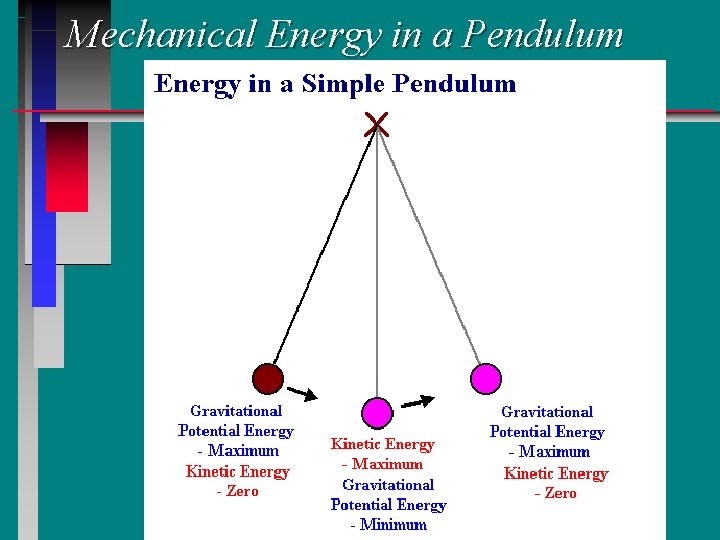 Mechanical Energy in a Pendulum

Energy in a Simple Pendulum

Gravitational Potential Energy - Maximum
Kinetic Energy - Zero

Kinetic Energy - Maximum
Gravitational Potential Energy - Minimum

Gravitational Potential Energy - Maximum
Kinetic Energy - Zero